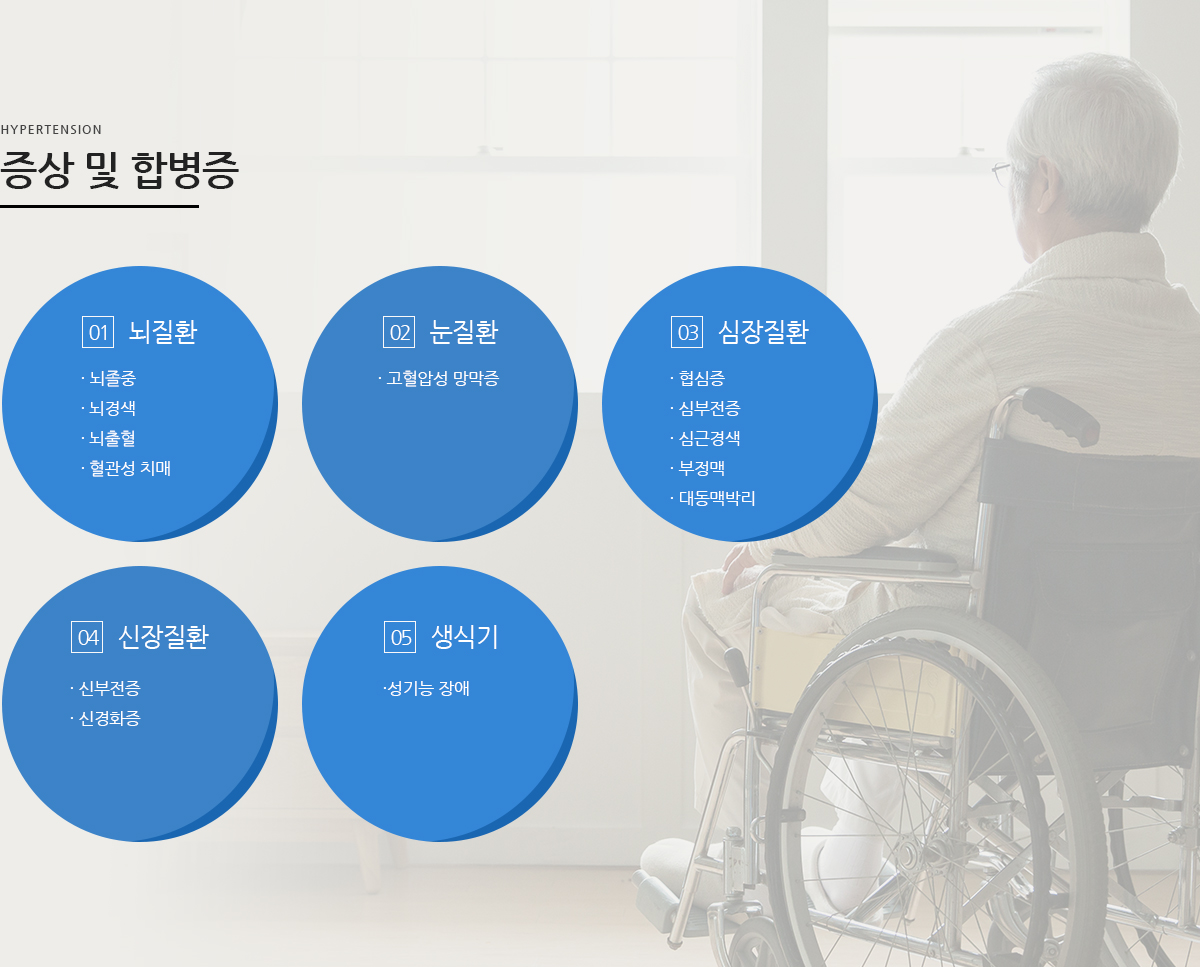 HYPERTENSION

증상 및 합병증

01 뇌질환

· 뇌졸중
· 뇌경색
· 뇌출혈
· 혈관성 치매

02 눈질환

· 고혈압성 망막증

03 심장질환

· 협심증
· 심부전증
· 심근경색
· 부정맥
· 대동맥박리

04 신장질환

· 신부전증
· 신경화증

05 생식기

·성기능 장애